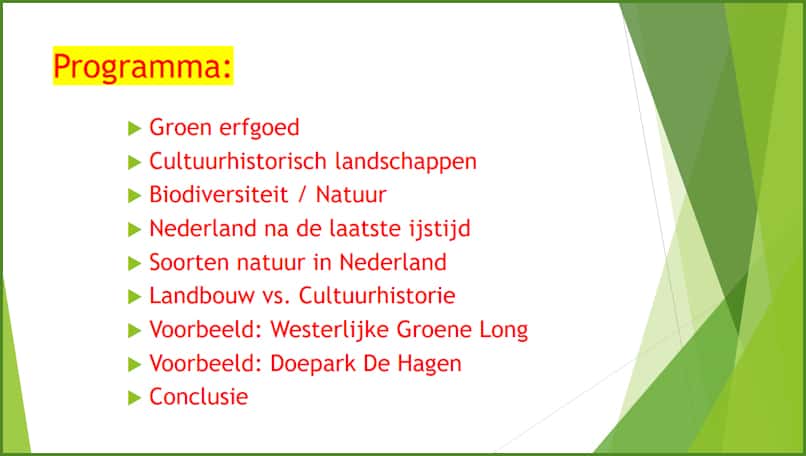 Programma:

▶ Groen erfgoed
▶ Cultuurhistorisch landschappen
▶ Biodiversiteit / Natuur
▶ Nederland na de laatste ijstijd
▶ Soorten natuur in Nederland
▶ Landbouw vs. Cultuurhistorie
▶ Voorbeeld: Westerlijke Groene Long
▶ Voorbeeld: Doepark De Hagen
▶ Conclusie